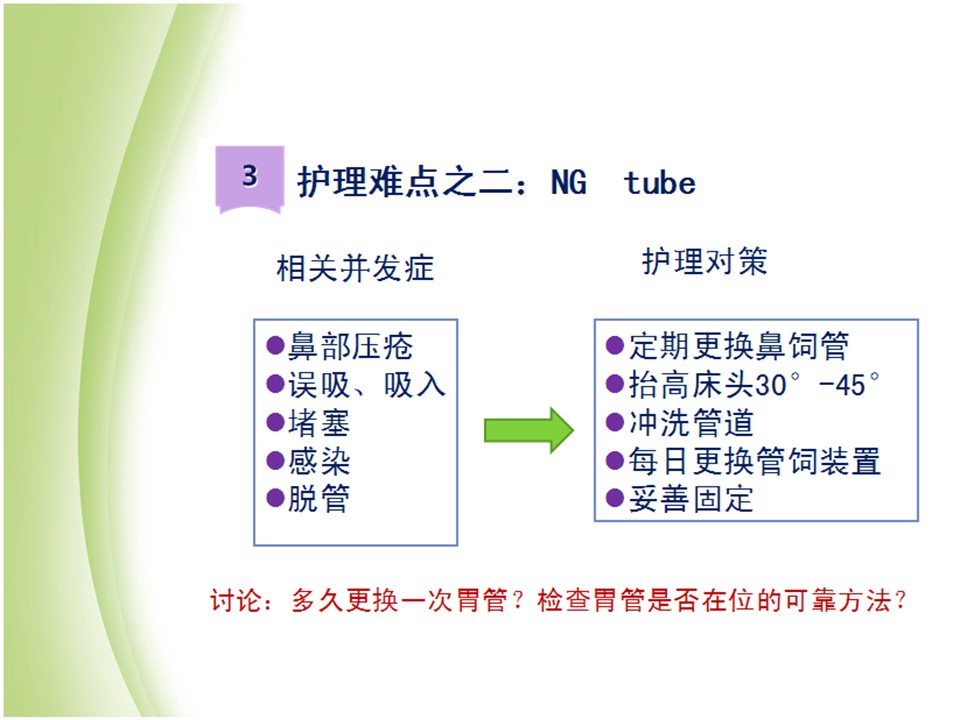 3 护理难点之二：NG tube

相关并发症

●鼻部压疮
●误吸、吸入
●堵塞
●感染
●脱管

护理对策

●定期更换鼻饲管
●抬高床头30°-45°
●冲洗管道
●每日更换管饲装置
●妥善固定

讨论：多久更换一次胃管？检查胃管是否在位的可靠方法？